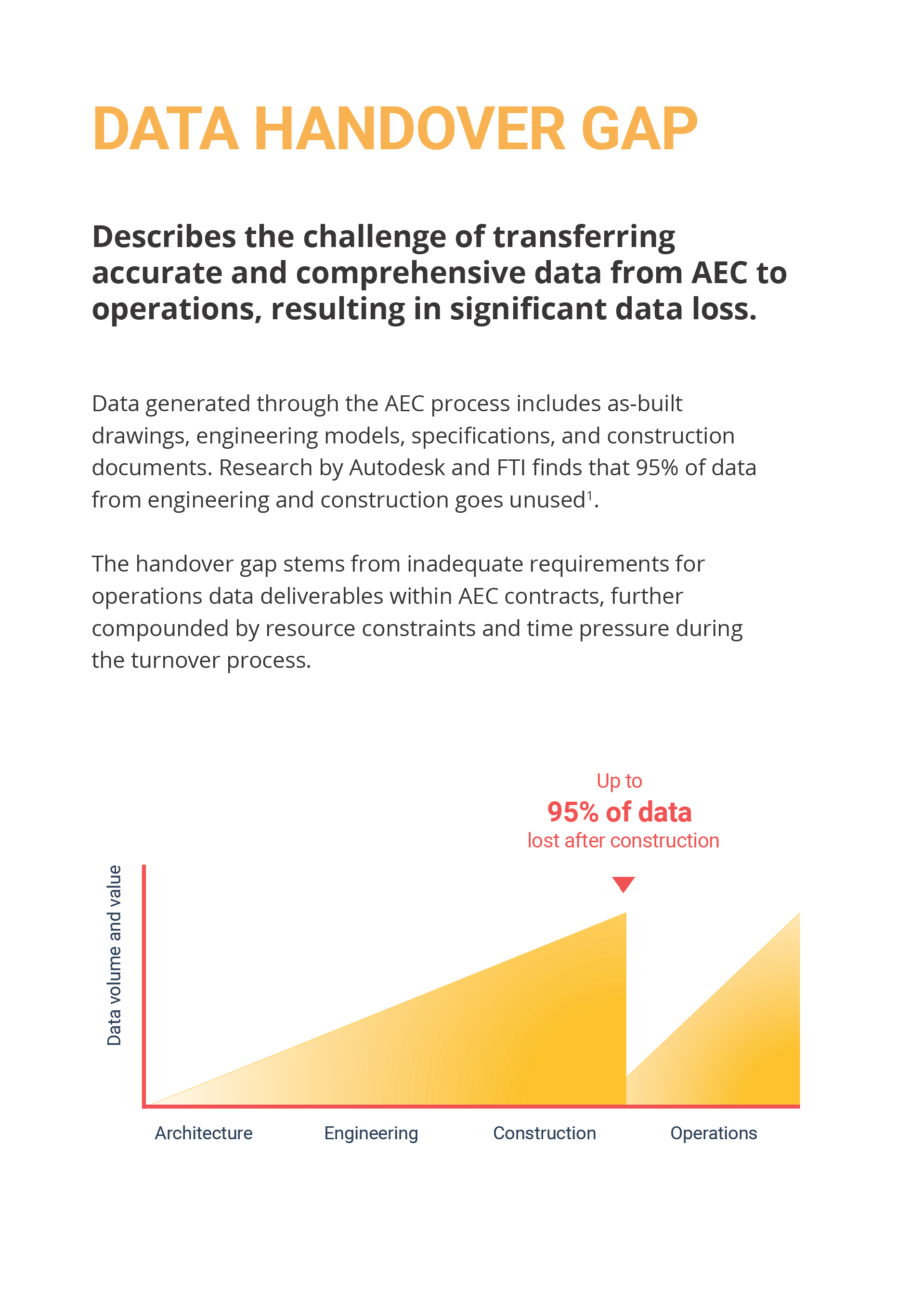 DATA HANDOVER GAP

Describes the challenge of transferring accurate and comprehensive data from AEC to operations, resulting in significant data loss.

Data generated through the AEC process includes as-built drawings, engineering models, specifications, and construction documents. Research by Autodesk and FTI finds that 95% of data from engineering and construction goes unused$^1$.

The handover gap stems from inadequate requirements for operations data deliverables within AEC contracts, further compounded by resource constraints and time pressure during the turnover process.

Up to
95% of data
lost after construction

Data volume and value

Architecture Engineering Construction Operations